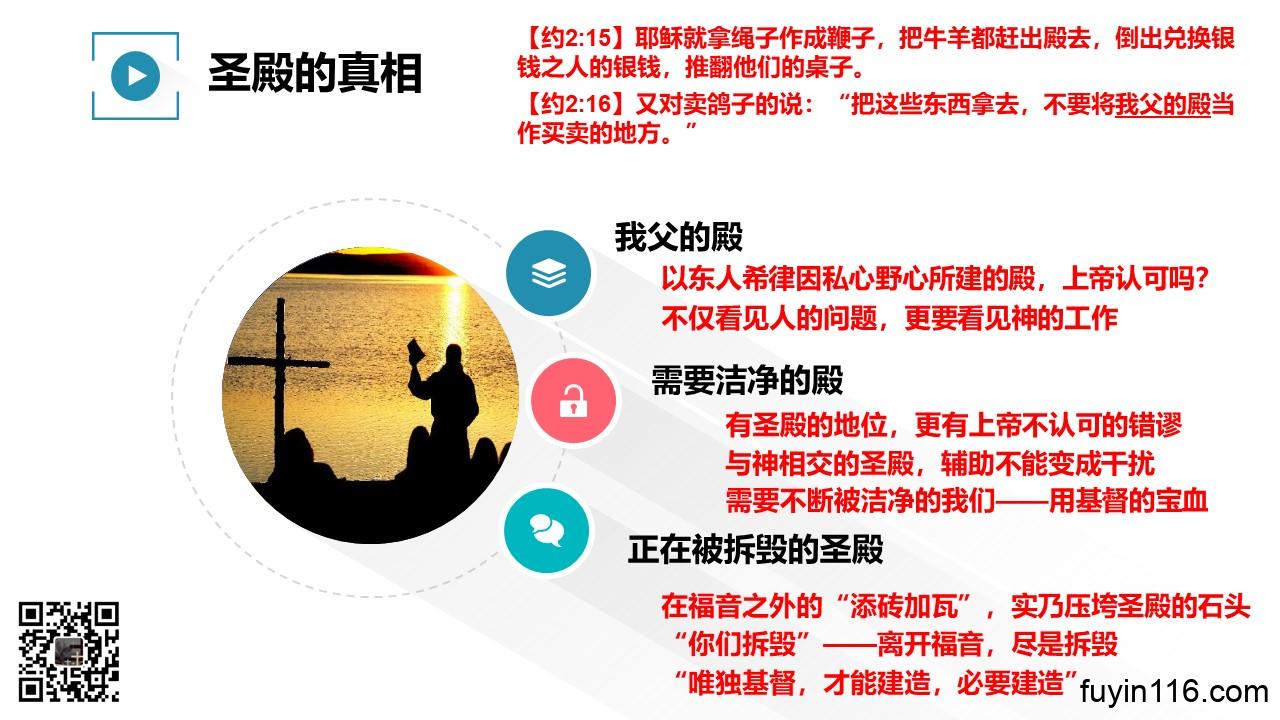 圣殿的真相

【约2:15】耶稣就拿绳子作成鞭子，把牛羊都赶出殿去，倒出兑换银钱之人的银钱，推翻他们的桌子。

【约2:16】又对卖鸽子的说：“把这些东西拿去，不要将我父的殿当作买卖的地方。”

我父的殿

以东人希律因私心野心所建的殿，上帝认可吗？

不仅看见人的问题，更要看见神的工作

需要洁净的殿

有圣殿的地位，更有上帝不认可的错谬

与神相交的圣殿，辅助不能变成干扰

需要不断被洁净的我们——用基督的宝血

正在被拆毁的圣殿

在福音之外的“添砖加瓦”，实乃压垮圣殿的石头

“你们拆毁”——离开福音，尽是拆毁

“唯独基督，才能建造，必要建造”

fuyin116.com